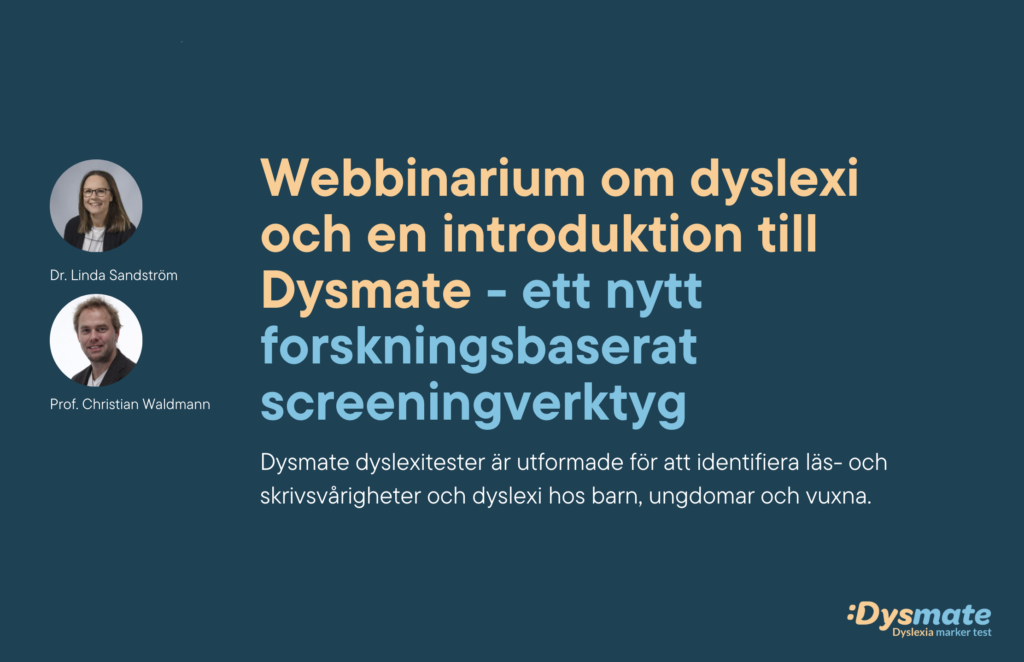 Dr. Linda Sandström

Prof. Christian Waldmann

Webbinarium om dyslexi och en introduktion till Dysmate - ett nytt forskningsbaserat screeningverktyg

Dysmate dyslexitester är utformade för att identifiera läs- och skrivsvårigheter och dyslexi hos barn, ungdomar och vuxna.

:Dysmate
Dyslexia marker test